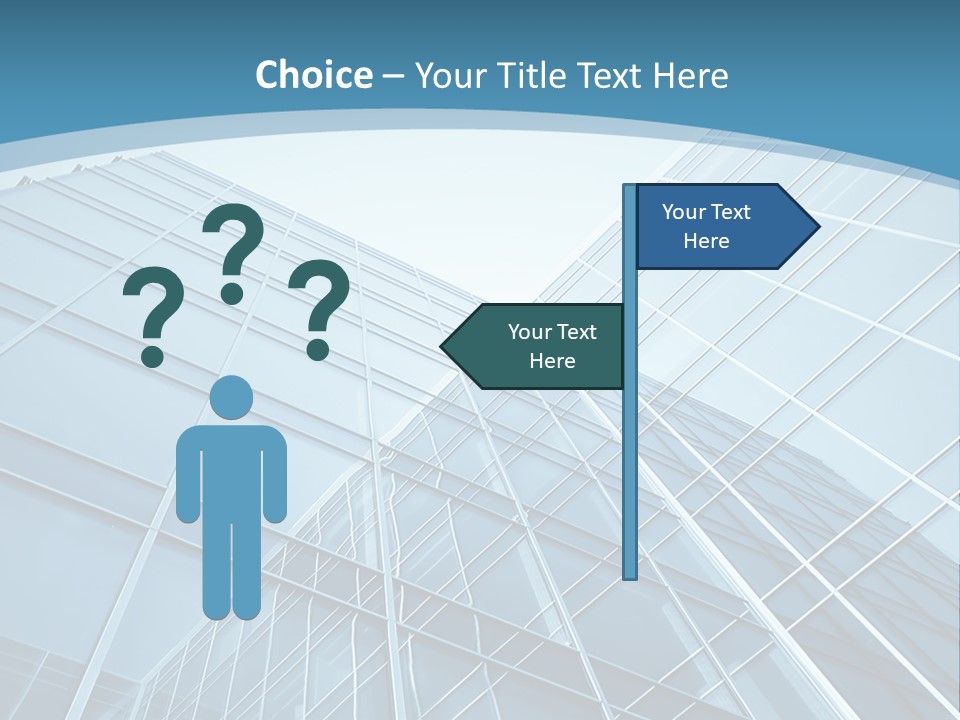 Choice – Your Title Text Here

? ? ?

Your Text Here

Your Text Here